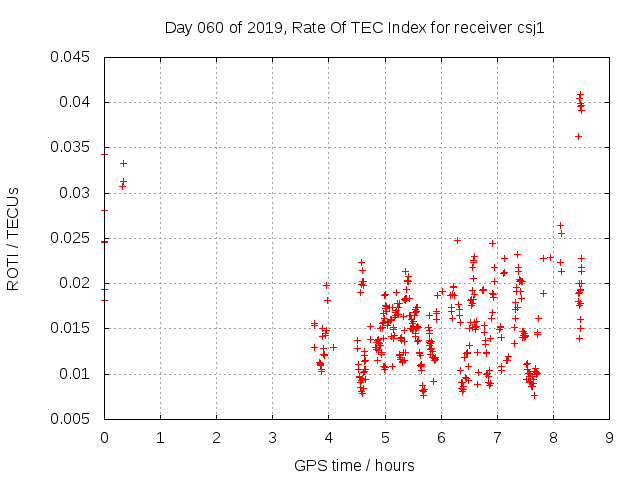 Day 060 of 2019, Rate Of TEC Index for receiver csj1

ROTI / TECUs

0.045
0.04
0.035
0.03
0.025
0.02
0.015
0.01
0.005

0
1
2
3
4
5
6
7
8
9

GPS time / hours